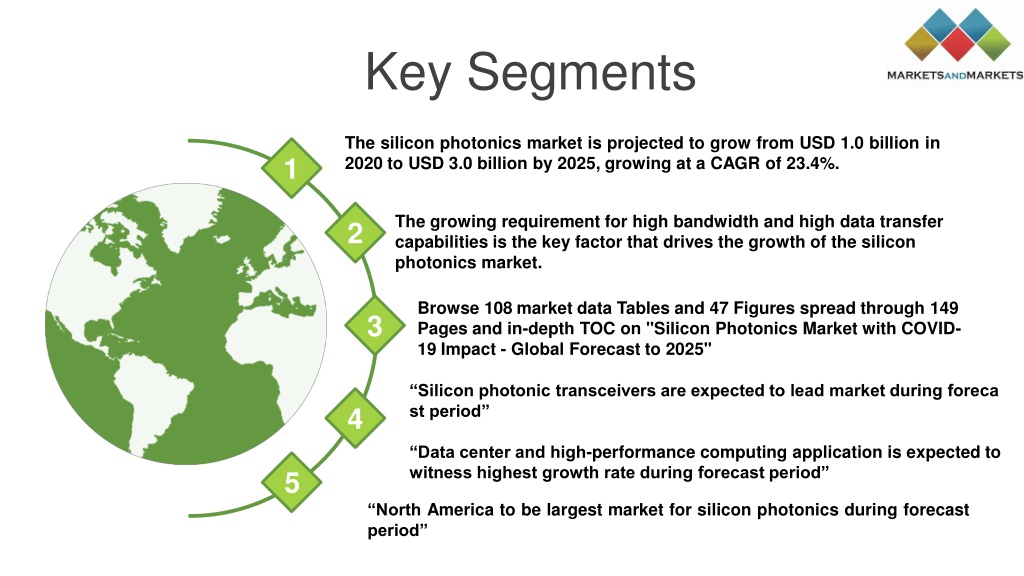 Key Segments

MARKETSANDMARKETS

1

The silicon photonics market is projected to grow from USD 1.0 billion in 2020 to USD 3.0 billion by 2025, growing at a CAGR of 23.4%.

2

The growing requirement for high bandwidth and high data transfer capabilities is the key factor that drives the growth of the silicon photonics market.

3

Browse 108 market data Tables and 47 Figures spread through 149 Pages and in-depth TOC on "Silicon Photonics Market with COVID-19 Impact - Global Forecast to 2025"

4

“Silicon photonic transceivers are expected to lead market during foreca st period”

“Data center and high-performance computing application is expected to witness highest growth rate during forecast period”

5

“North America to be largest market for silicon photonics during forecast period”